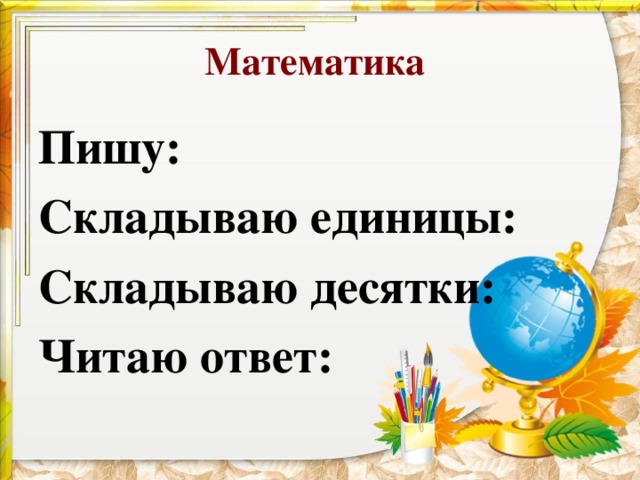 Математика

Пишу:

Складываю единицы:

Складываю десятки:

Читаю ответ: